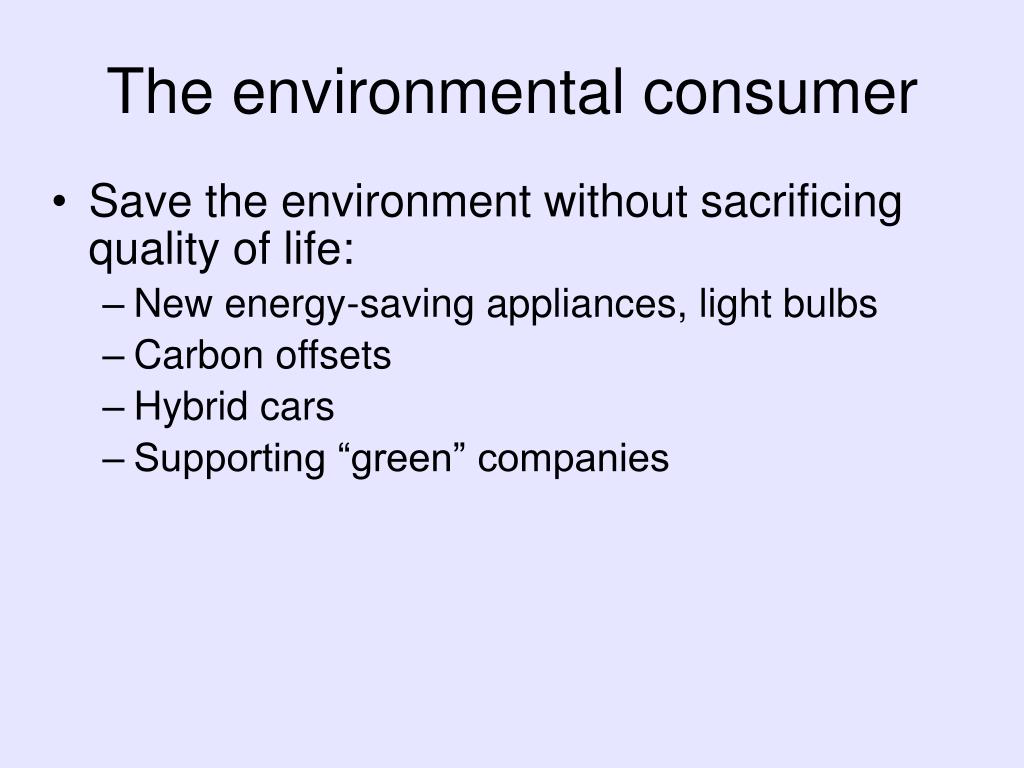 The environmental consumer

• Save the environment without sacrificing quality of life:
– New energy-saving appliances, light bulbs
– Carbon offsets
– Hybrid cars
– Supporting “green” companies